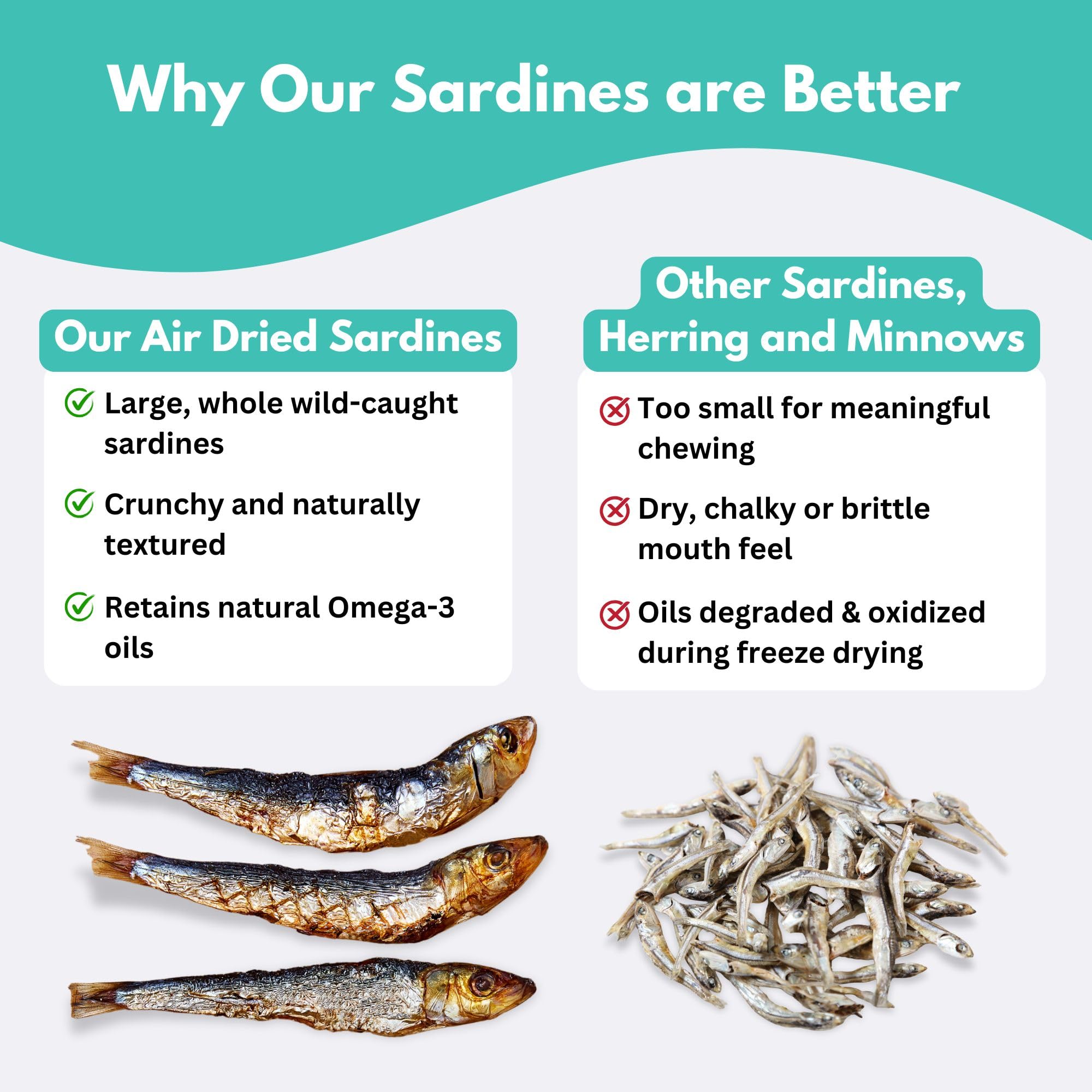 Why Our Sardines are Better

Our Air Dried Sardines

Large, whole wild-caught sardines

Crunchy and naturally textured

Retains natural Omega-3 oils

Other Sardines, Herring and Minnows

Too small for meaningful chewing

Dry, chalky or brittle mouth feel

Oils degraded & oxidized during freeze drying